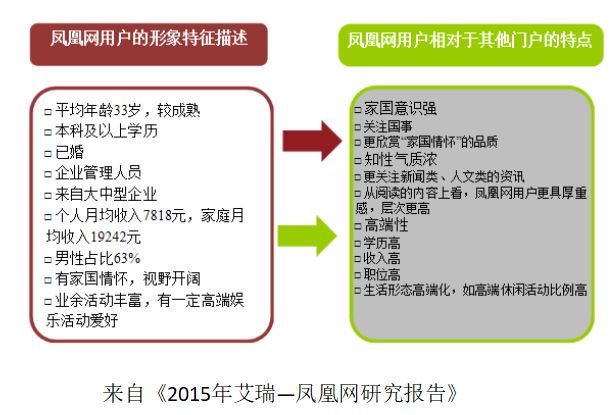 凤凰网用户的形象特征描述

□ 平均年龄33岁，较成熟
□ 本科及以上学历
□ 已婚
□ 企业管理人员
□ 来自大中型企业
□ 个人月均收入7818元，家庭月均收入19242元
□ 男性占比63%
□ 有家国情怀，视野开阔
□ 业余活动丰富，有一定高端娱乐活动爱好

凤凰网用户相对于其他门户的特点

□ 家国意识强
□ 关注国事
□ 更欣赏“家国情怀”的品质
□ 知性气质浓
□ 更关注新闻类、人文类的资讯
□ 从阅读的内容上看，凤凰网用户更具厚重感，层次更高
□ 高端性
□ 学历高
□ 收入高
□ 职位高
□ 生活形态高端化，如高端休闲活动比例高

来自《2015年艾瑞—凤凰网研究报告》